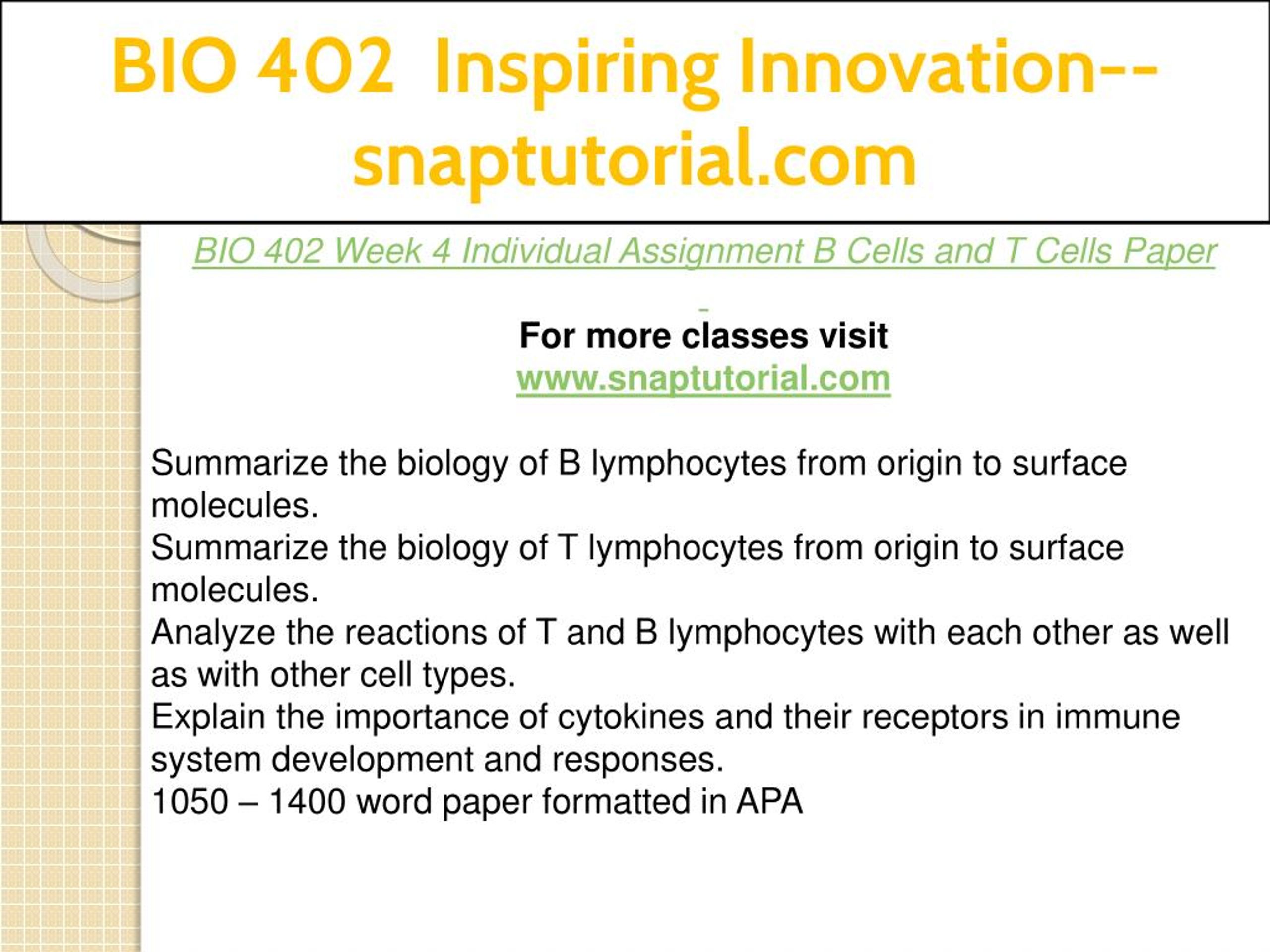 BIO 402 Inspiring Innovation--snaptutorial.com

BIO 402 Week 4 Individual Assignment B Cells and T Cells Paper

For more classes visit
www.snaptutorial.com

Summarize the biology of B lymphocytes from origin to surface molecules.
Summarize the biology of T lymphocytes from origin to surface molecules.
Analyze the reactions of T and B lymphocytes with each other as well as with other cell types.
Explain the importance of cytokines and their receptors in immune system development and responses.
1050 – 1400 word paper formatted in APA